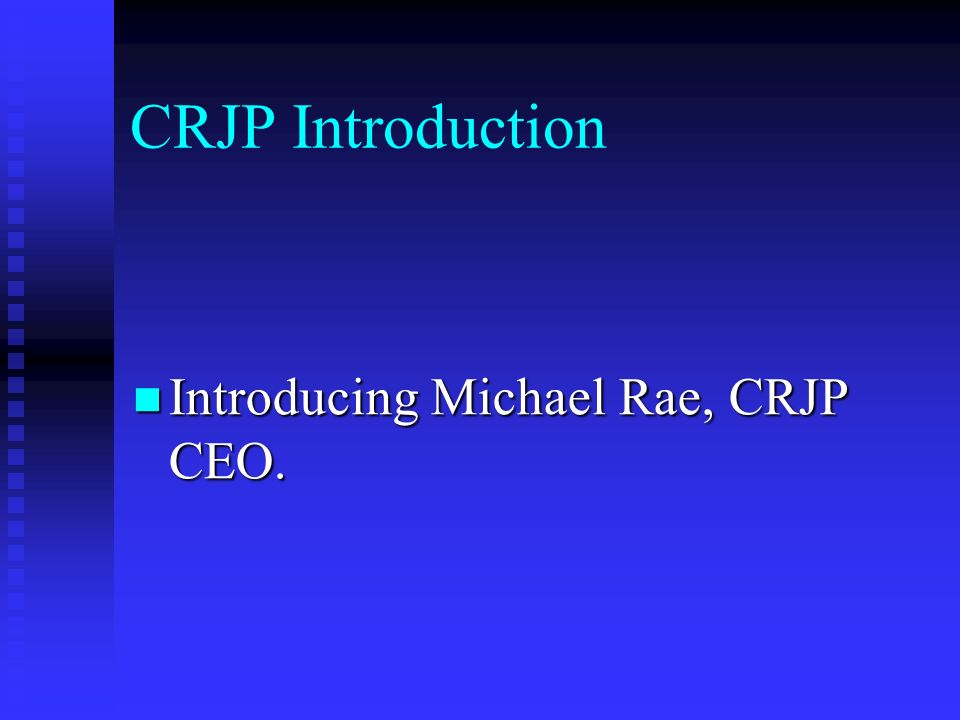 CRJP Introduction

Introducing Michael Rae, CRJP CEO.